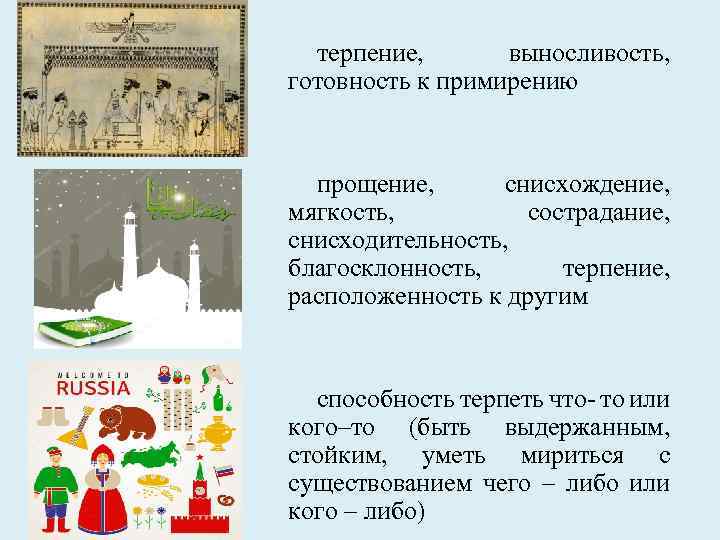 терпение, выносливость, готовность к примирению

прощение, снисхождение, мягкость, сострадание, снисходительность, благосклонность, терпение, расположенность к другим

WELCOME TO
RUSSIA

способность терпеть что- то или кого–то (быть выдержанным, стойким, уметь мириться с существованием чего – либо или кого – либо)